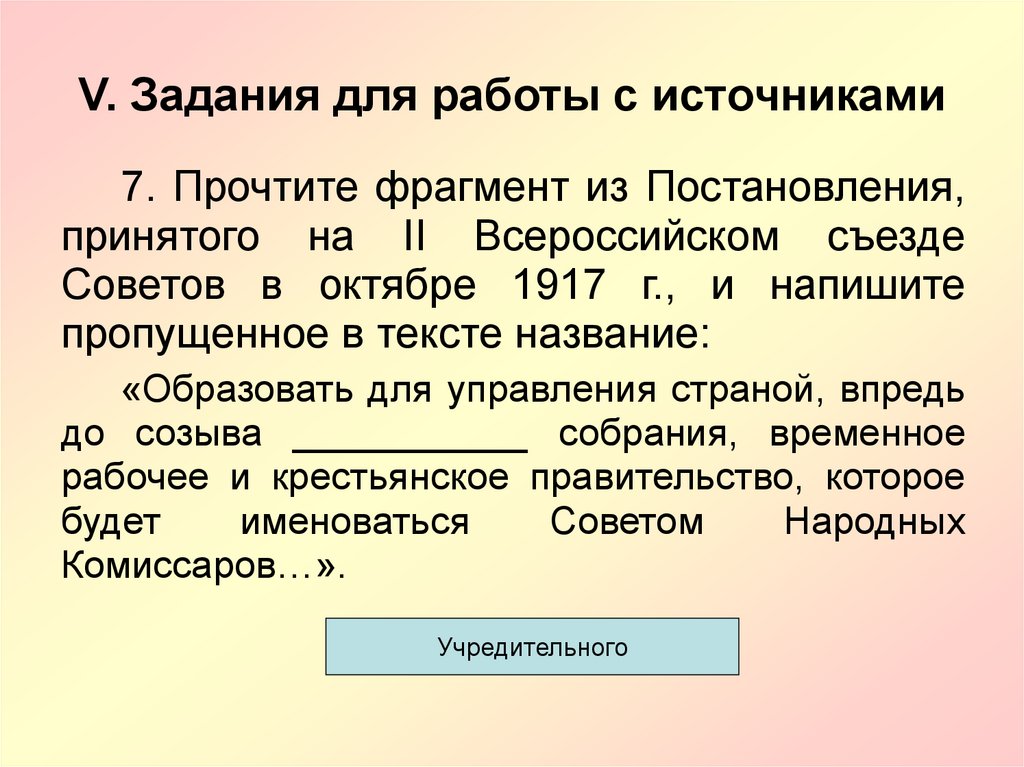 V. Задания для работы с источниками

7. Прочтите фрагмент из Постановления, принятого на II Всероссийском съезде Советов в октябре 1917 г., и напишите пропущенное в тексте название:

«Образовать для управления страной, впредь до созыва ___________ собрания, временное рабочее и крестьянское правительство, которое будет именоваться Советом Народных Комиссаров…».

Учредительного